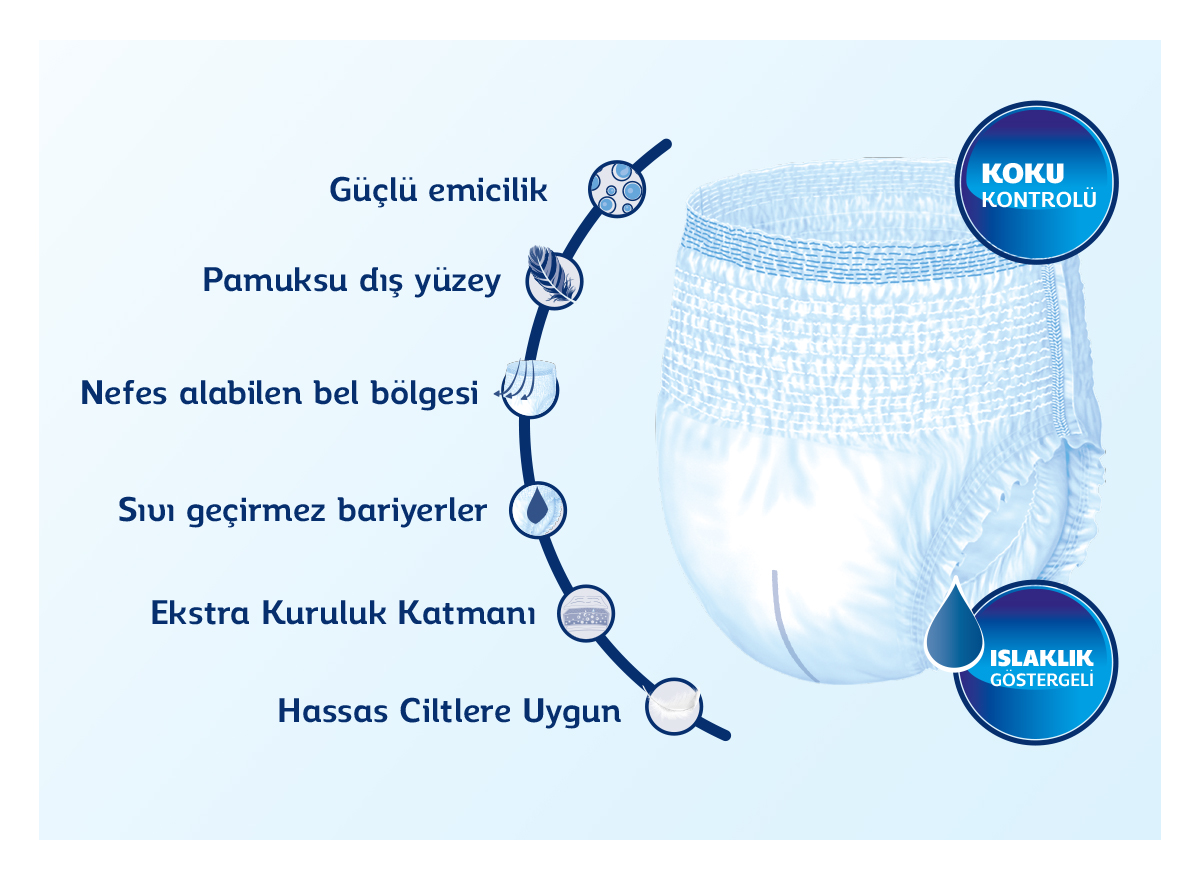 Güçlü emicilik

Pamuksu dış yüzey

Nefes alabilen bel bölgesi

Sıvı geçirmez bariyerler

Ekstra Kuruluk Katmanı

Hassas Ciltlere Uygun

KOKU
KONTROLÜ

ISLAKLIK
GÖSTERGELİ